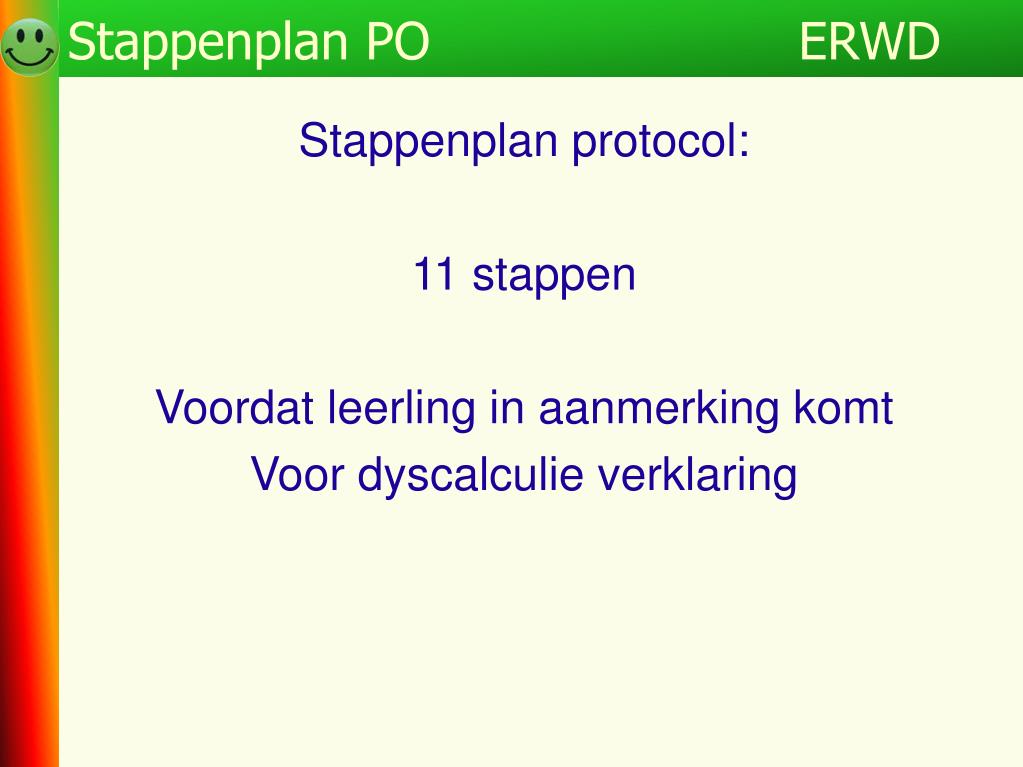 Stappenplan PO ERWD

Stappenplan protocol:

11 stappen

Voordat leerling in aanmerking komt
Voor dyscalculie verklaring